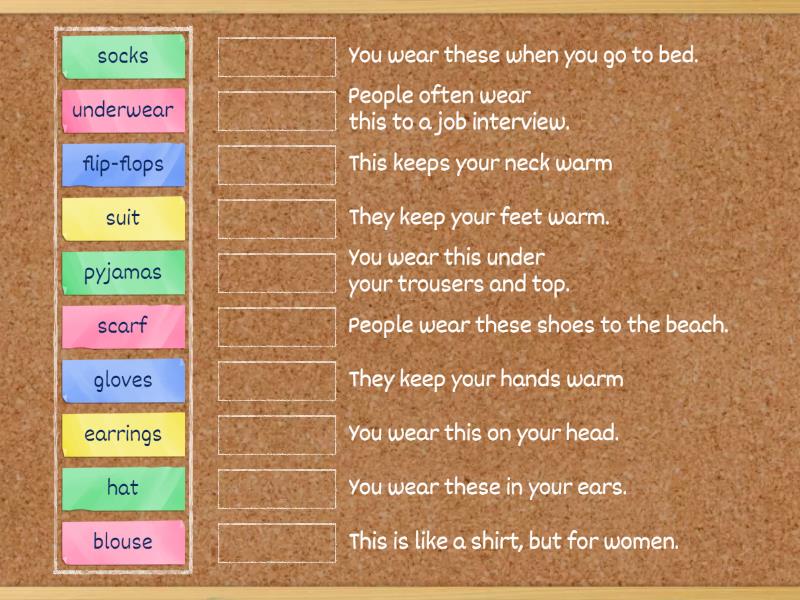 socks
underwear
flip-flops
suit
pyjamas
scarf
gloves
earrings
hat
blouse

You wear these when you go to bed.

People often wear this to a job interview.

This keeps your neck warm

They keep your feet warm.

You wear this under your trousers and top.

People wear these shoes to the beach.

They keep your hands warm

You wear this on your head.

You wear these in your ears.

This is like a shirt, but for women.